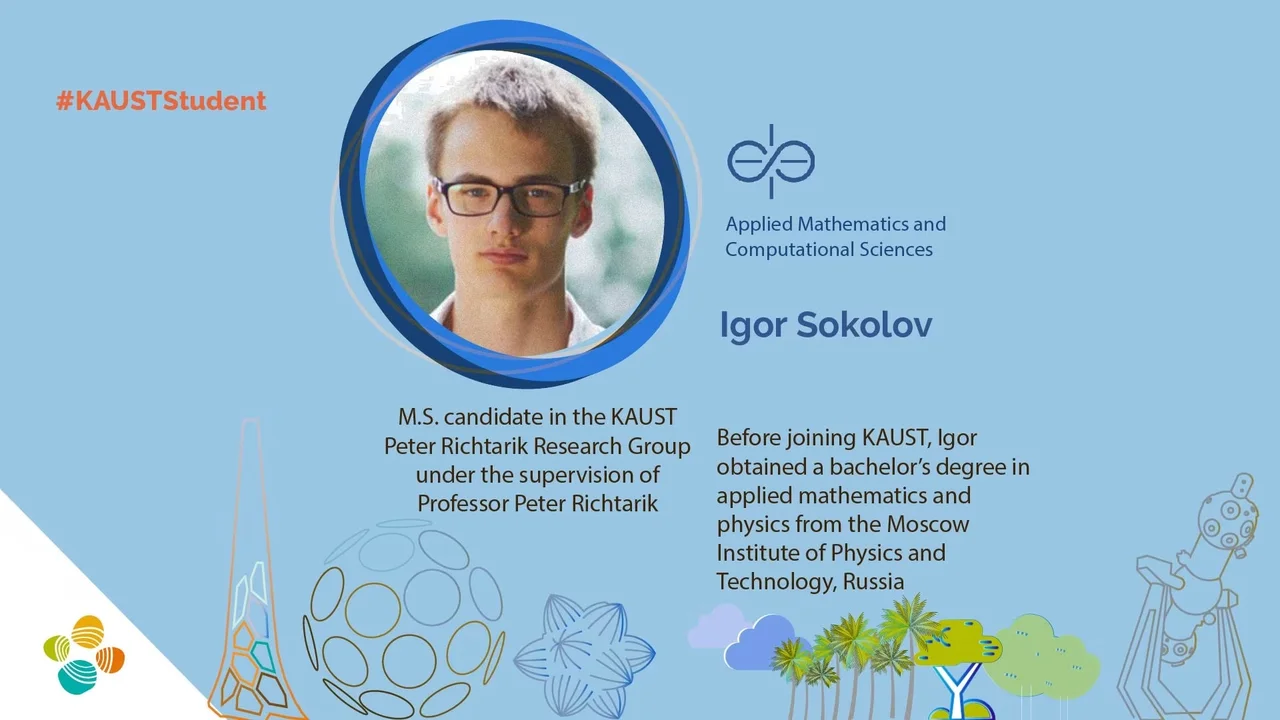 #KAUSTStudent

Applied Mathematics and Computational Sciences

Igor Sokolov

M.S. candidate in the KAUST Peter Richtarik Research Group under the supervision of Professor Peter Richtarik

Before joining KAUST, Igor obtained a bachelor's degree in applied mathematics and physics from the Moscow Institute of Physics and Technology, Russia